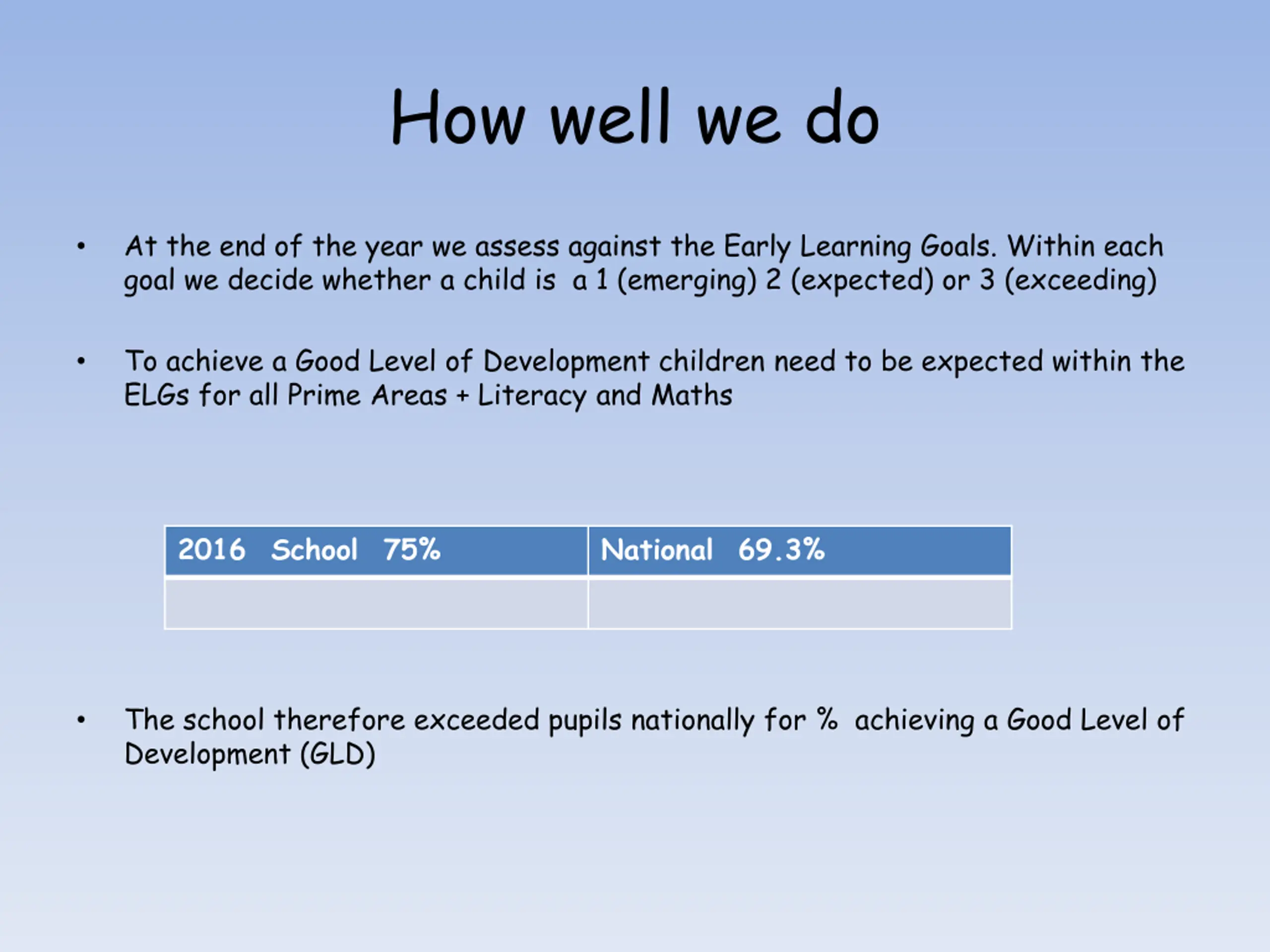 How well we do

• At the end of the year we assess against the Early Learning Goals. Within each goal we decide whether a child is a 1 (emerging) 2 (expected) or 3 (exceeding)

• To achieve a Good Level of Development children need to be expected within the ELGs for all Prime Areas + Literacy and Maths

| 2016 School 75% | National 69.3% |
|---|---|
| | |

• The school therefore exceeded pupils nationally for % achieving a Good Level of Development (GLD)